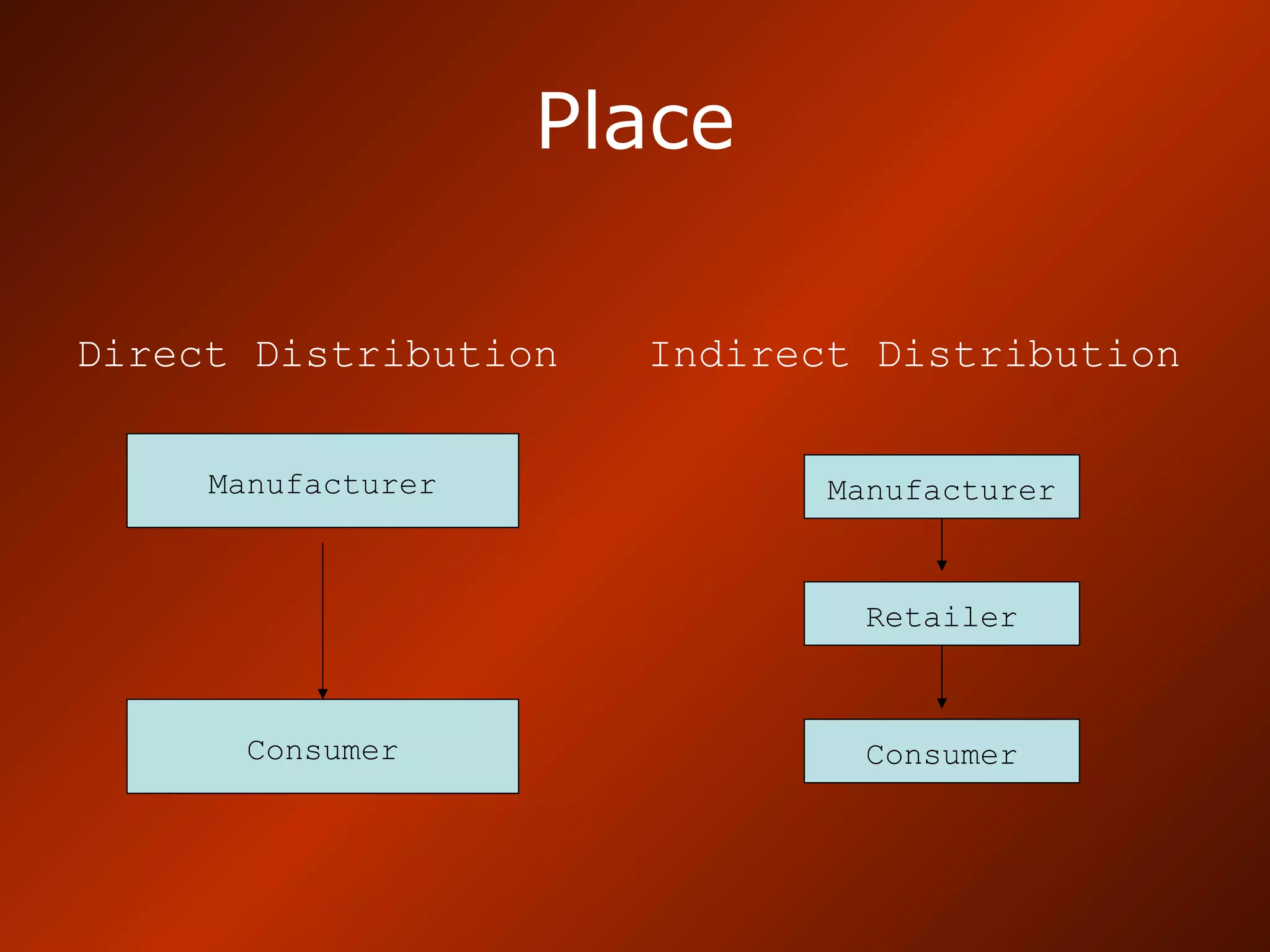 Place

Direct Distribution

Manufacturer

Consumer

Indirect Distribution

Manufacturer

Retailer

Consumer